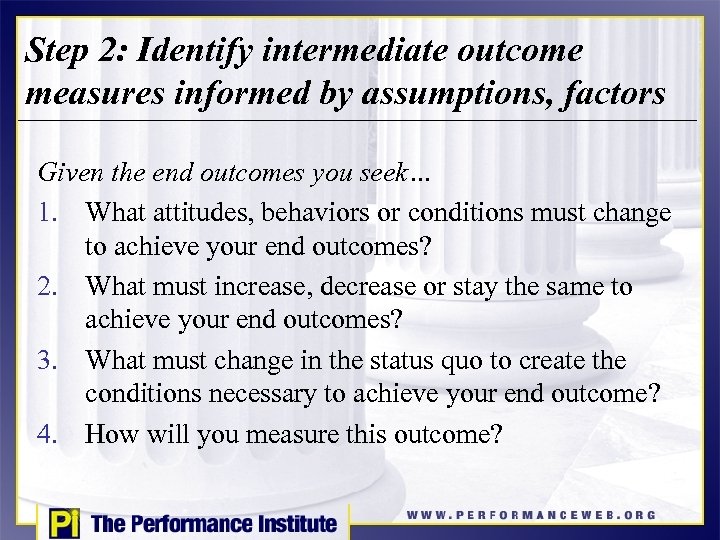 Step 2: Identify intermediate outcome measures informed by assumptions, factors

Given the end outcomes you seek…

1. What attitudes, behaviors or conditions must change to achieve your end outcomes?
2. What must increase, decrease or stay the same to achieve your end outcomes?
3. What must change in the status quo to create the conditions necessary to achieve your end outcome?
4. How will you measure this outcome?

Pi The Performance Institute

WWW.PERFORMANCEWEB.ORG